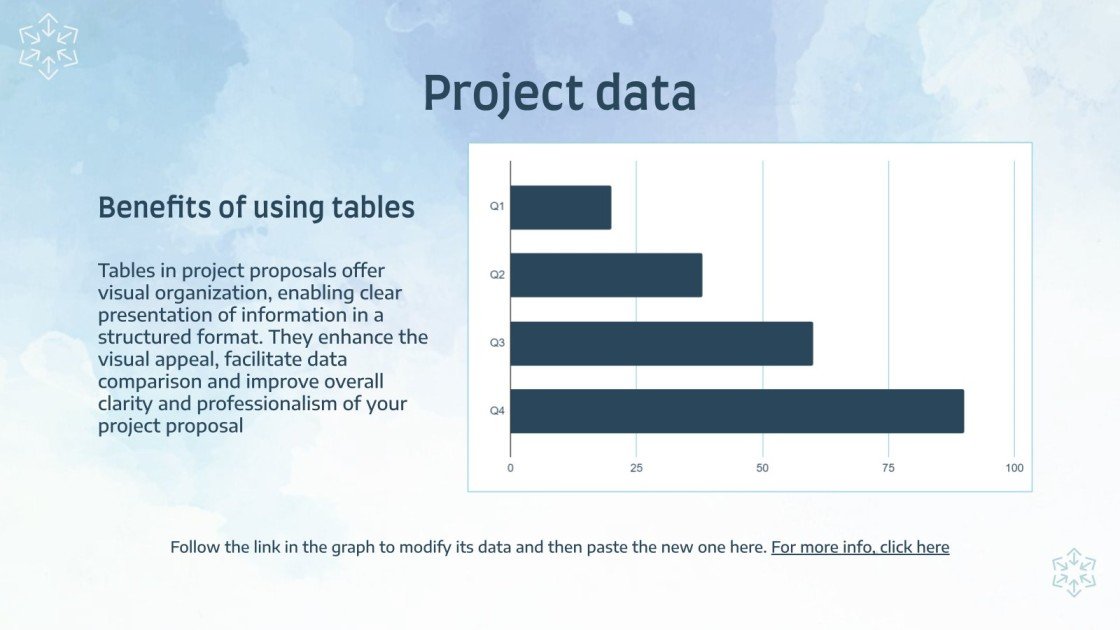 Project data

Benefits of using tables

Tables in project proposals offer visual organization, enabling clear presentation of information in a structured format. They enhance the visual appeal, facilitate data comparison and improve overall clarity and professionalism of your project proposal

Q1
Q2
Q3
Q4
0
25
50
75
100

Follow the link in the graph to modify its data and then paste the new one here. For more info, click here